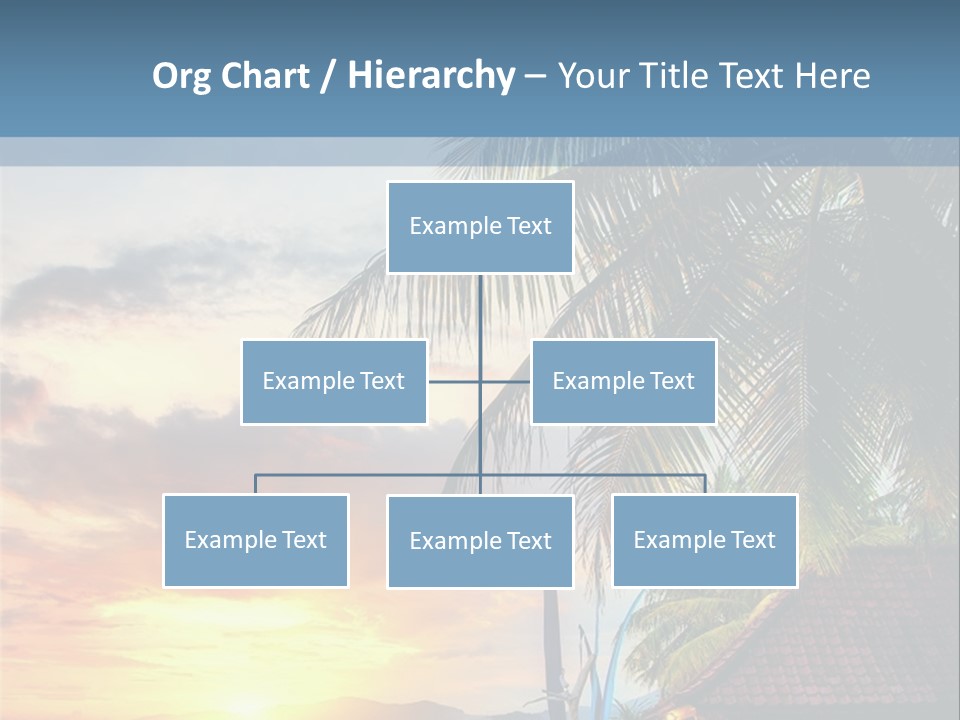 Org Chart / Hierarchy – Your Title Text Here

Example Text

Example Text

Example Text

Example Text

Example Text

Example Text